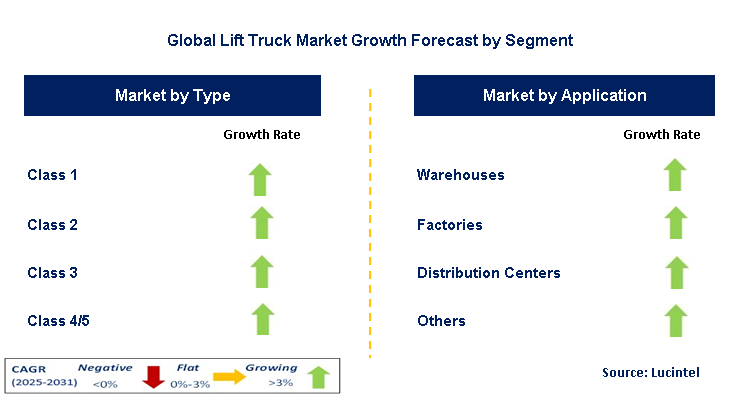 Global Lift Truck Market Growth Forecast by Segment

Market by Type

Growth Rate

Class 1

Class 2

Class 3

Class 4/5

Market by Application

Growth Rate

Warehouses

Factories

Distribution Centers

Others

CAGR (2025-2031)

Negative <0%

Flat 0%-3%

Growing >3%

Source: Lucintel